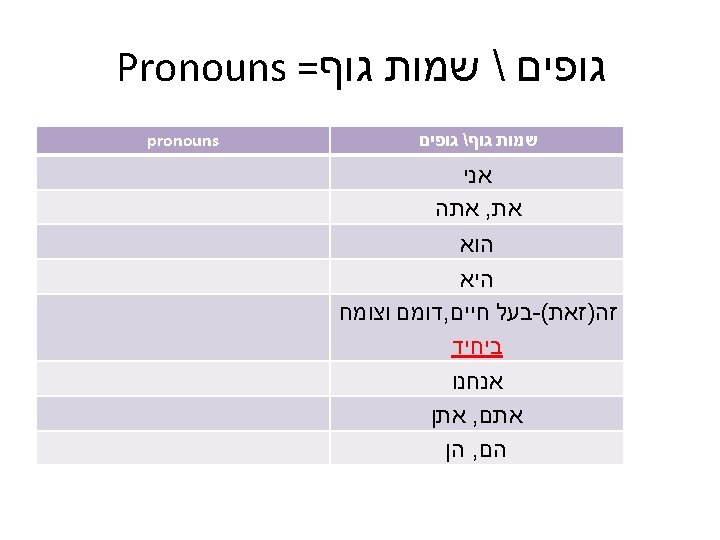 גופים \ שמות גוף= Pronouns

| pronouns | שמות גוף\ גופים |
|---|---|
| | אני |
| | את, אתה |
| | הוא |
| | היא |
| | זה(זאת)-בעל חיים,דומם וצומח ביחיד |
| | אנחנו |
| | אתם, אתן |
| | הם, הן |